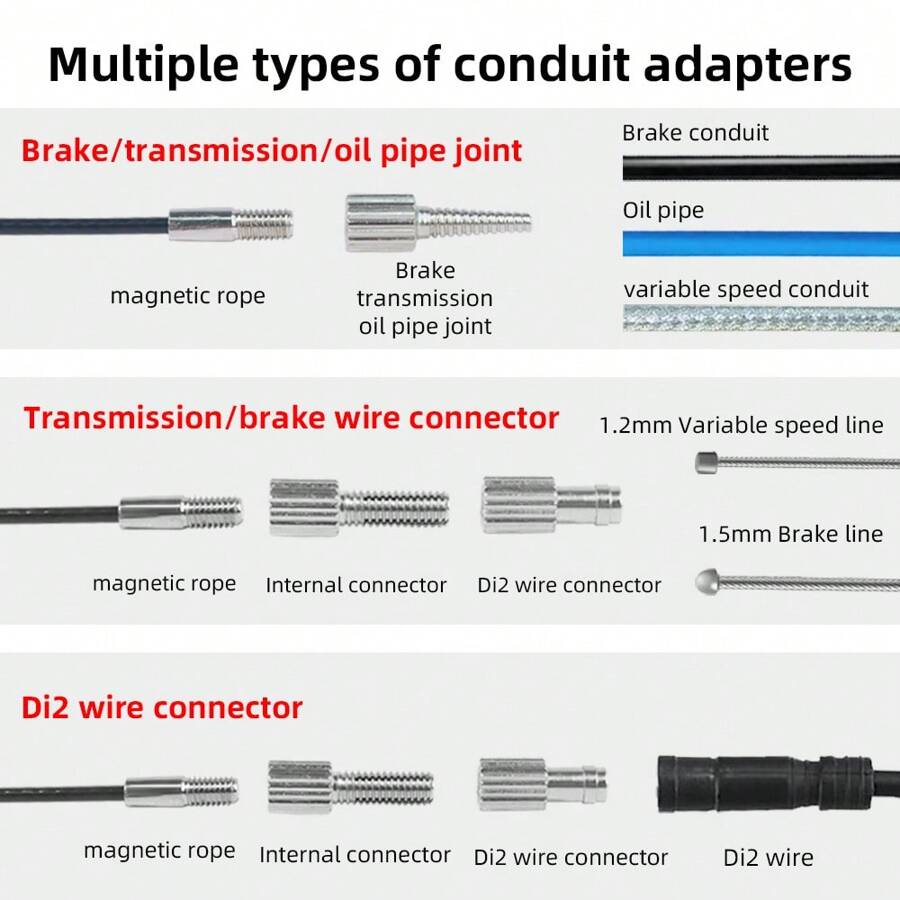 Multiple types of conduit adapters

Brake/transmission/oil pipe joint

magnetic rope

Brake transmission oil pipe joint

Brake conduit

Oil pipe

variable speed conduit

Transmission/brake wire connector

magnetic rope

Internal connector

Di2 wire connector

1.2mm Variable speed line

1.5mm Brake line

Di2 wire connector

magnetic rope

Internal connector

Di2 wire connector

Di2 wire